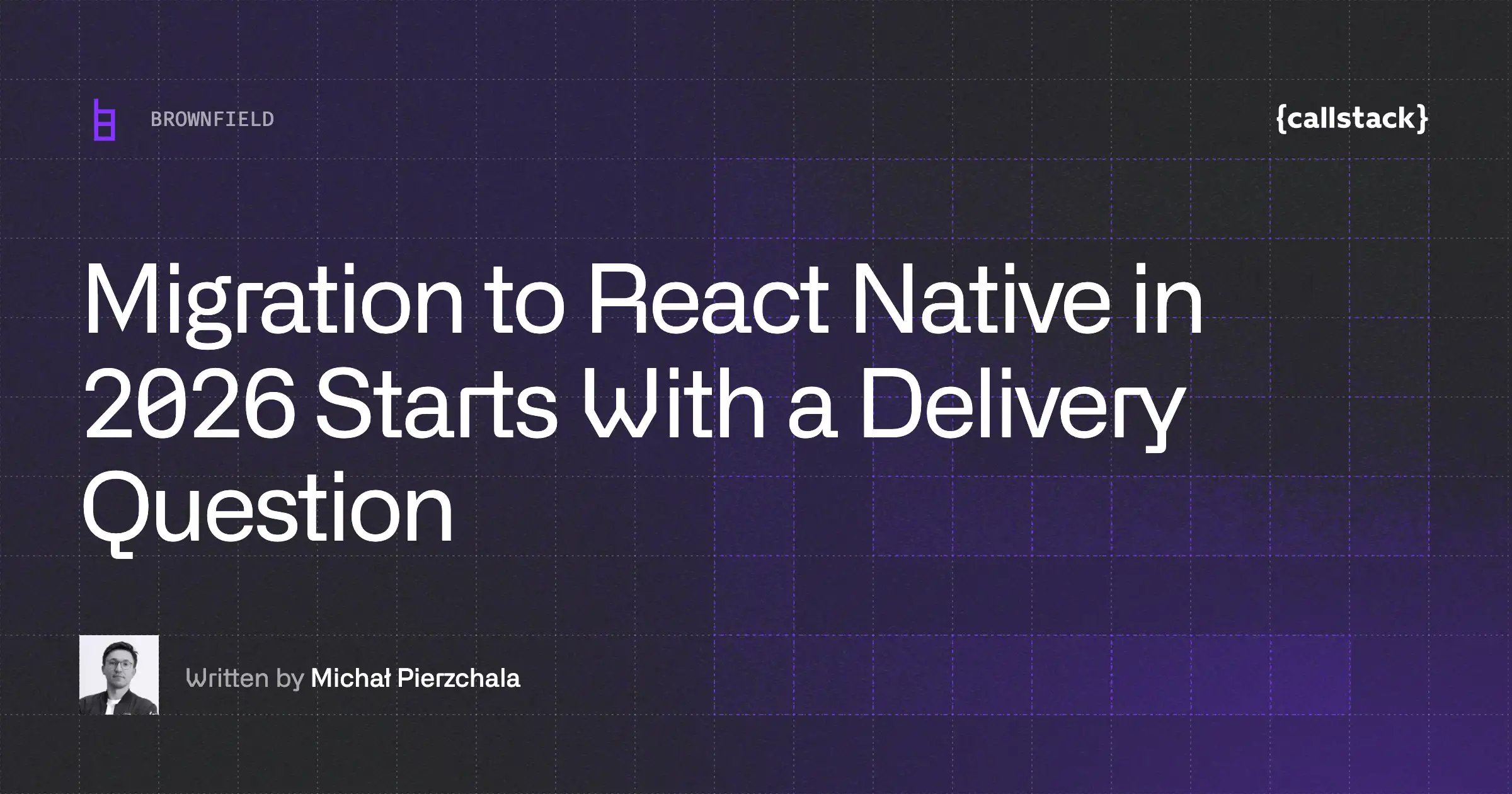 BROWNFIELD

{callstack}

Migration to React Native in 2026 Starts With a Delivery Question

Written by Michał Pierzchala